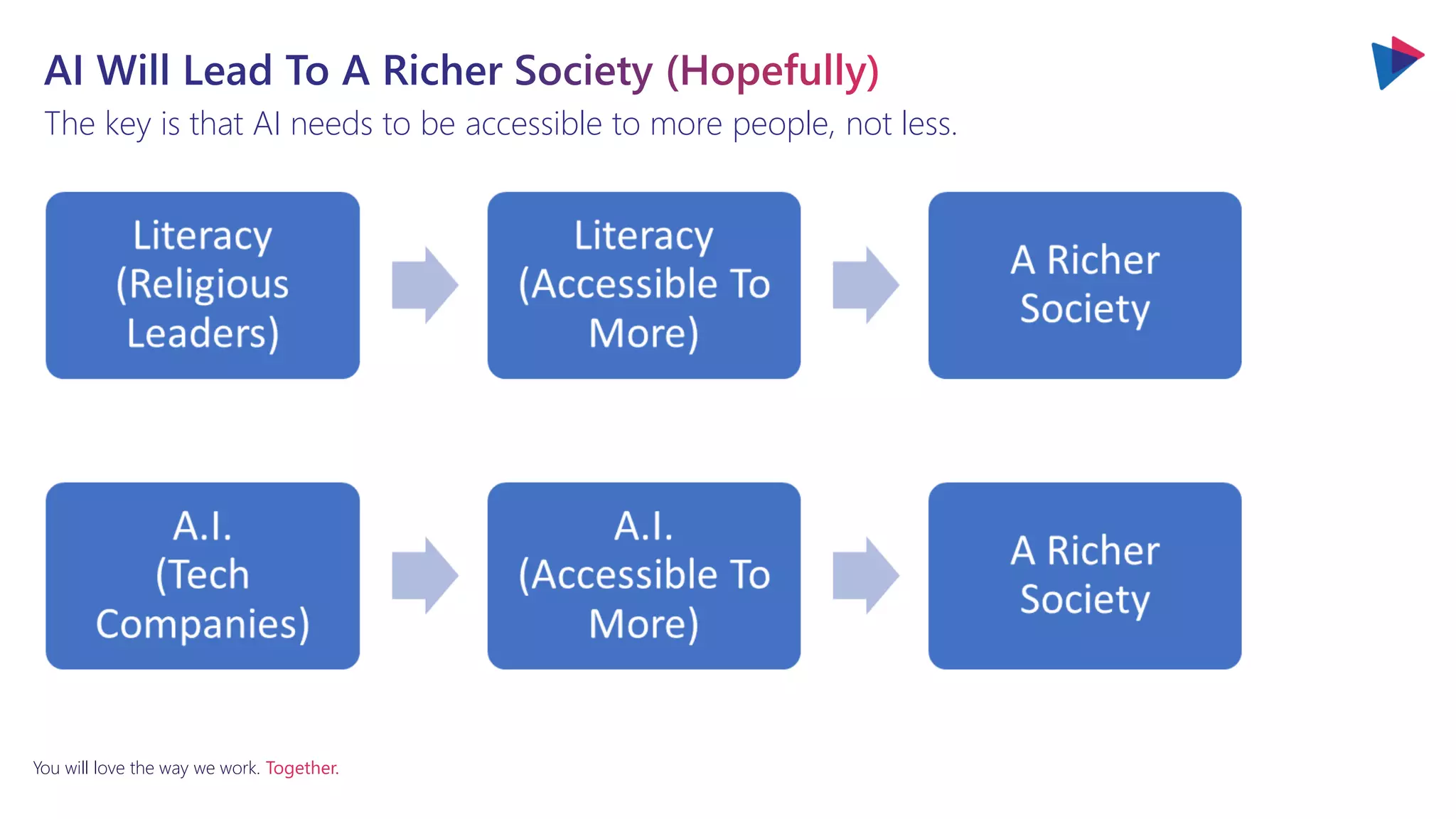 AI Will Lead To A Richer Society (Hopefully)
The key is that AI needs to be accessible to more people, not less.

Literacy (Religious Leaders)

Literacy (Accessible To More)

A Richer Society

A.I. (Tech Companies)

A.I. (Accessible To More)

A Richer Society

You will love the way we work. Together.